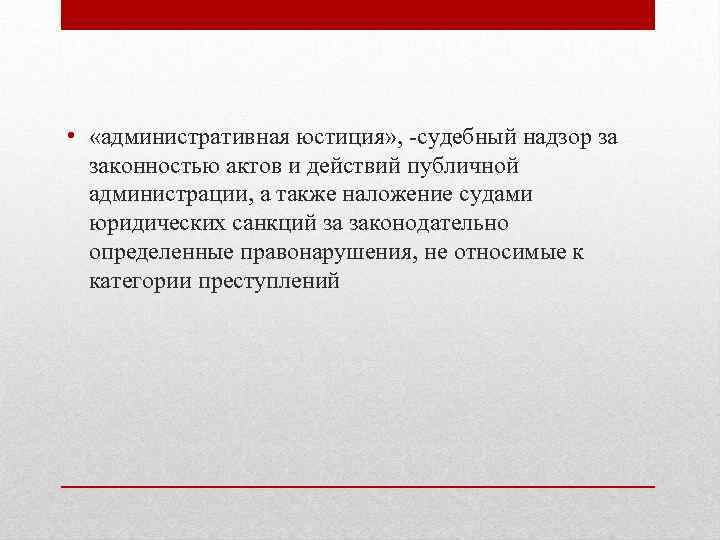 • «административная юстиция», -судебный надзор за законностью актов и действий публичной администрации, а также наложение судами юридических санкций за законодательно определенные правонарушения, не относимые к категории преступлений